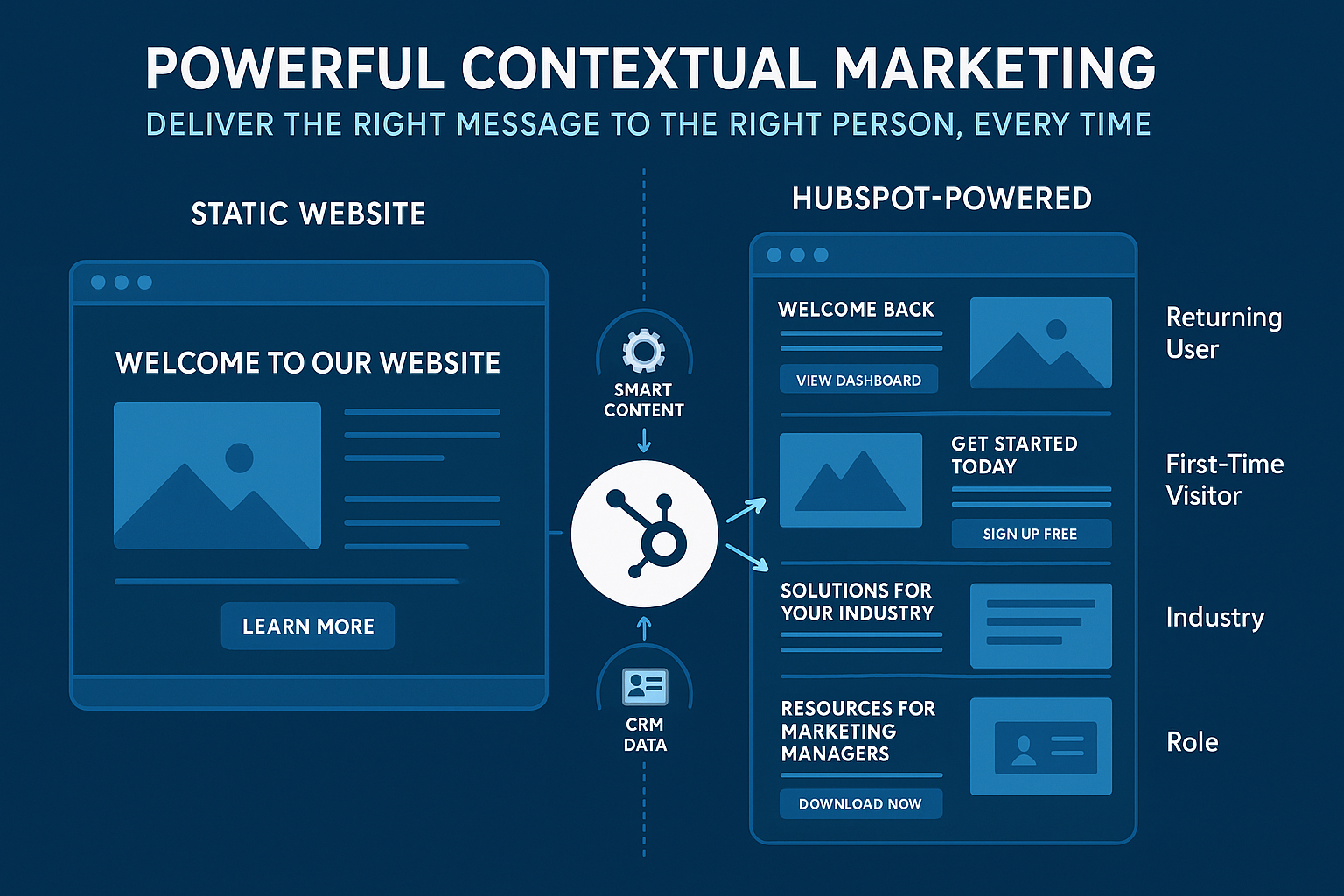 POWERFUL CONTEXTUAL MARKETING

DELIVER THE RIGHT MESSAGE TO THE RIGHT PERSON, EVERY TIME

STATIC WEBSITE

WELCOME TO OUR WEBSITE

LEARN MORE

SMART CONTENT

CRM DATA

HUBSPOT-POWERED

WELCOME BACK

VIEW DASHBOARD

Returning User

GET STARTED TODAY

SIGN UP FREE

First-Time Visitor

SOLUTIONS FOR YOUR INDUSTRY

Industry

RESOURCES FOR MARKETING MANAGERS

DOWNLOAD NOW

Role